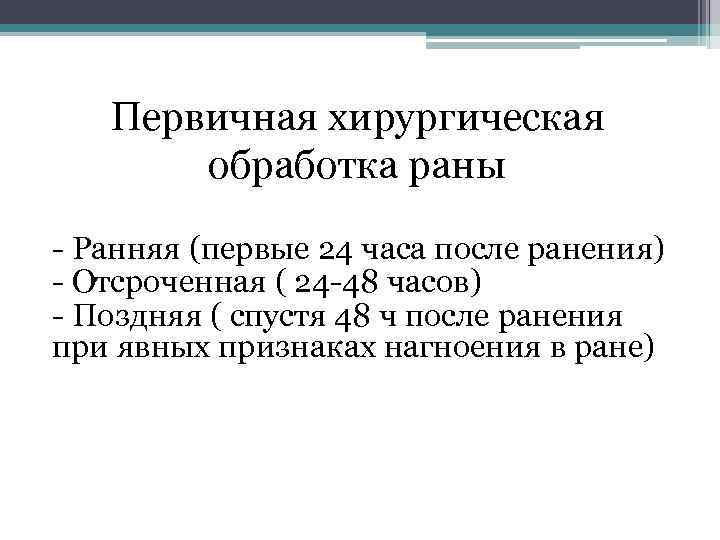 Первичная хирургическая обработка раны

- Ранняя (первые 24 часа после ранения)
- Отсроченная ( 24-48 часов)
- Поздняя ( спустя 48 ч после ранения при явных признаках нагноения в ране)